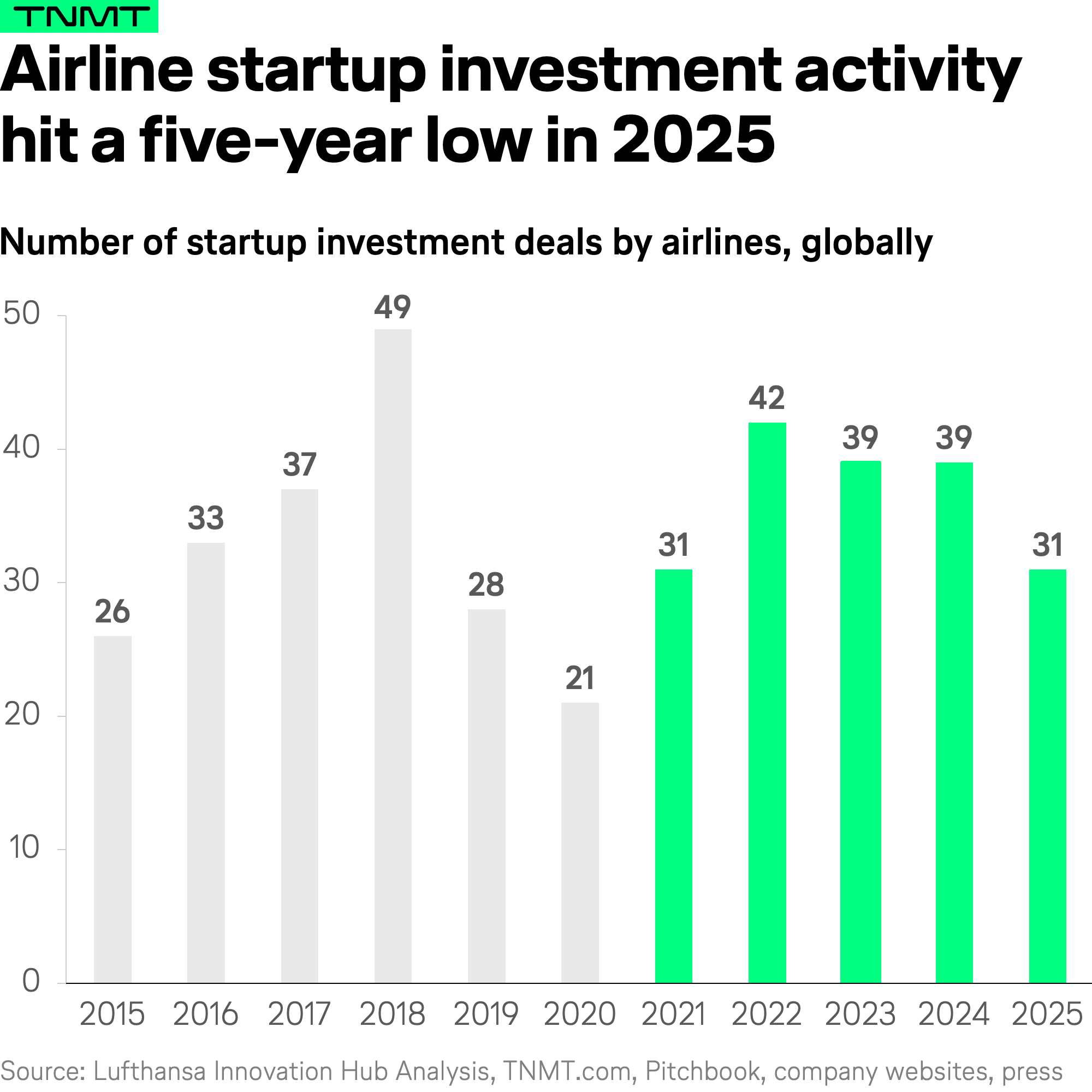 TNMT

Airline startup investment activity hit a five-year low in 2025

Number of startup investment deals by airlines, globally

50
40
30
20
10
0

26
33
37
49
28
21
31
42
39
39
31

2015 2016 2017 2018 2019 2020 2021 2022 2023 2024 2025

Source: Lufthansa Innovation Hub Analysis, TNMT.com, Pitchbook, company websites, press